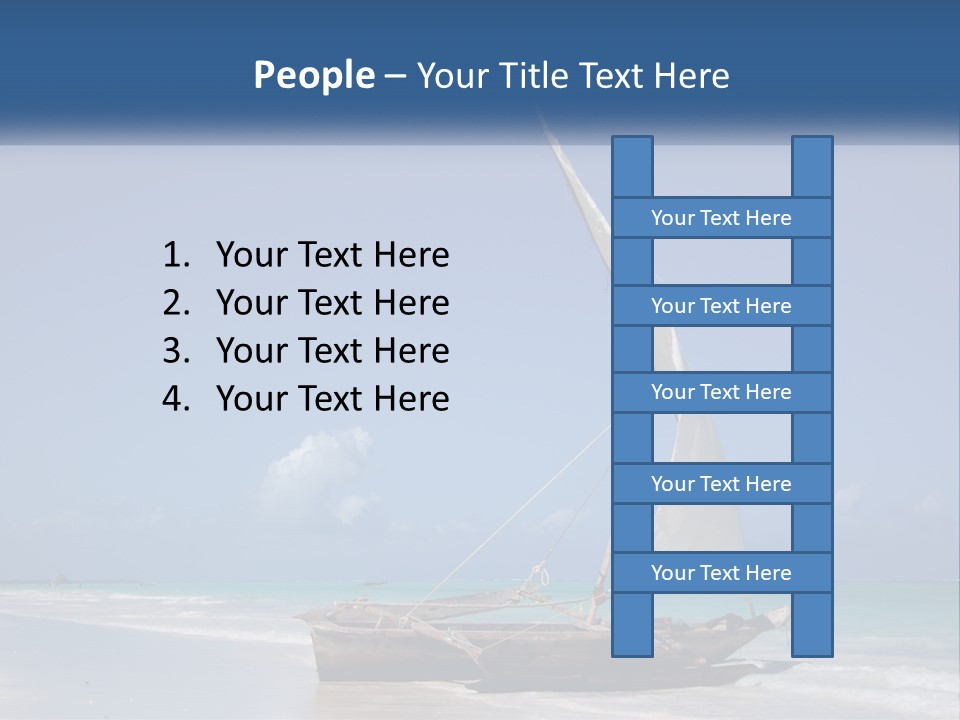 People – Your Title Text Here

1. Your Text Here
2. Your Text Here
3. Your Text Here
4. Your Text Here

Your Text Here

Your Text Here

Your Text Here

Your Text Here

Your Text Here